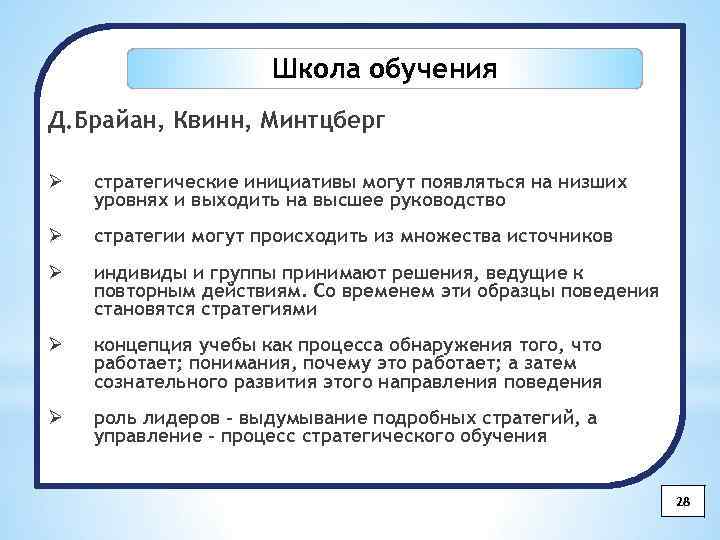 Школа обучения

Д.Брайан, Квинн, Минтцберг

➢ стратегические инициативы могут появляться на низших уровнях и выходить на высшее руководство

➢ стратегии могут происходить из множества источников

➢ индивиды и группы принимают решения, ведущие к повторным действиям. Со временем эти образцы поведения становятся стратегиями

➢ концепция учебы как процесса обнаружения того, что работает; понимания, почему это работает; а затем сознательного развития этого направления поведения

➢ роль лидеров - выдумывание подробных стратегий, а управление - процесс стратегического обучения

28